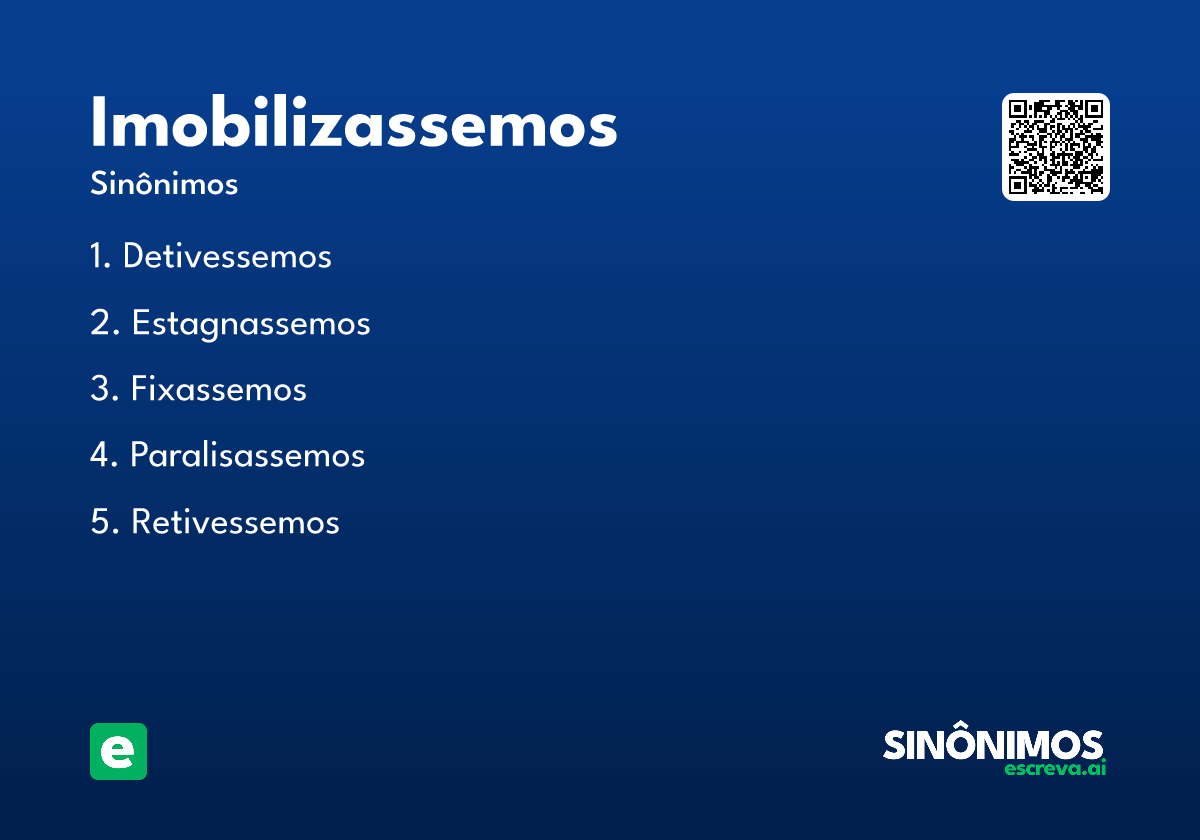 Imobilizassemos
Sinônimos

1. Detivessemos
2. Estagnassemos
3. Fixassemos
4. Paralisassemos
5. Retivessemos

e

SINÔNIMOS
escreva.ai